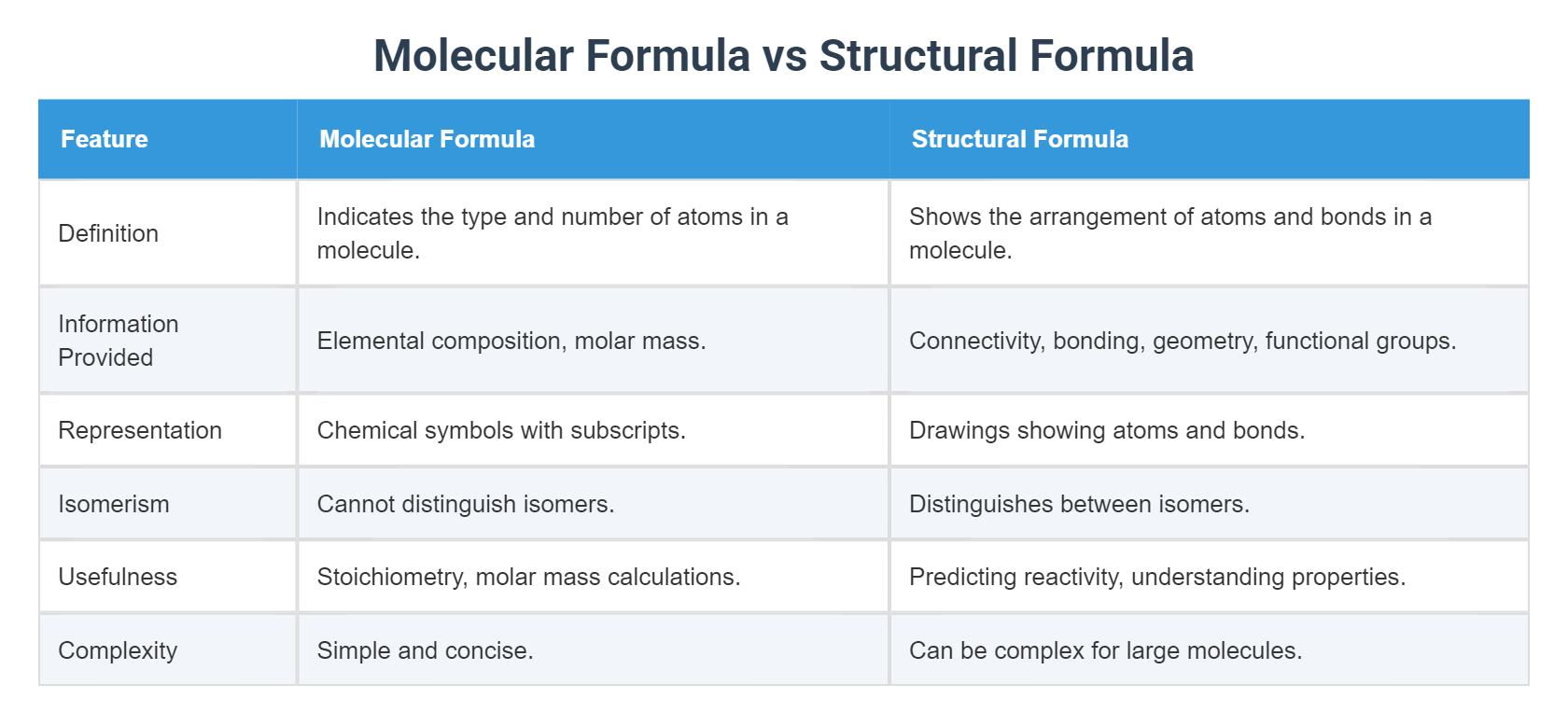 Molecular Formula vs Structural Formula

| Feature | Molecular Formula | Structural Formula |
|---|---|---|
| Definition | Indicates the type and number of atoms in a molecule. | Shows the arrangement of atoms and bonds in a molecule. |
| Information Provided | Elemental composition, molar mass. | Connectivity, bonding, geometry, functional groups. |
| Representation | Chemical symbols with subscripts. | Drawings showing atoms and bonds. |
| Isomerism | Cannot distinguish isomers. | Distinguishes between isomers. |
| Usefulness | Stoichiometry, molar mass calculations. | Predicting reactivity, understanding properties. |
| Complexity | Simple and concise. | Can be complex for large molecules. |